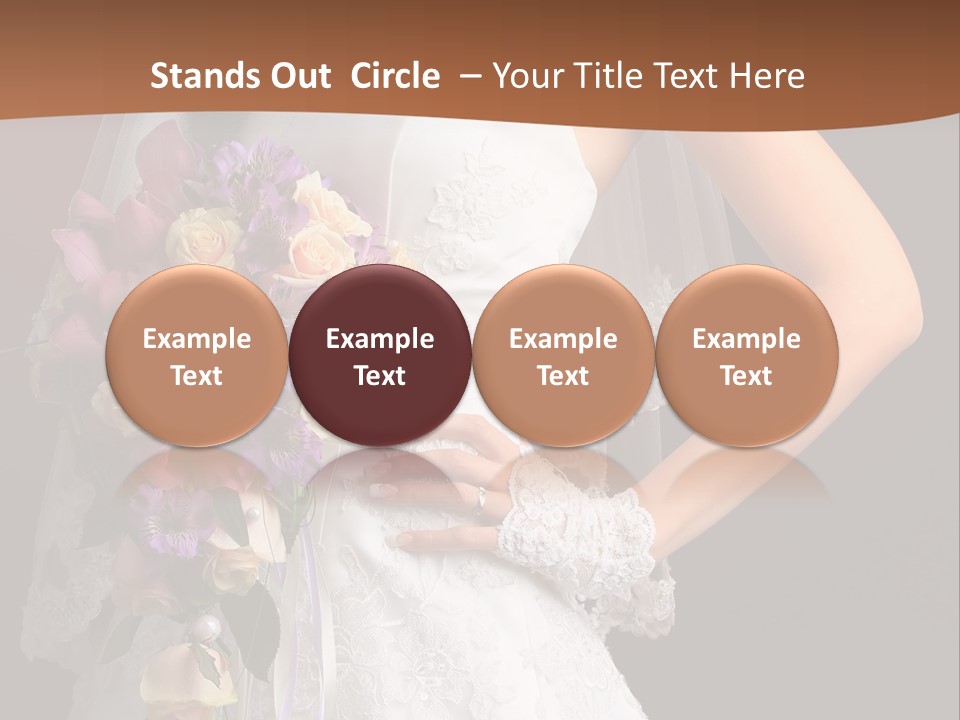 Stands Out Circle – Your Title Text Here

Example Text

Example Text

Example Text

Example Text